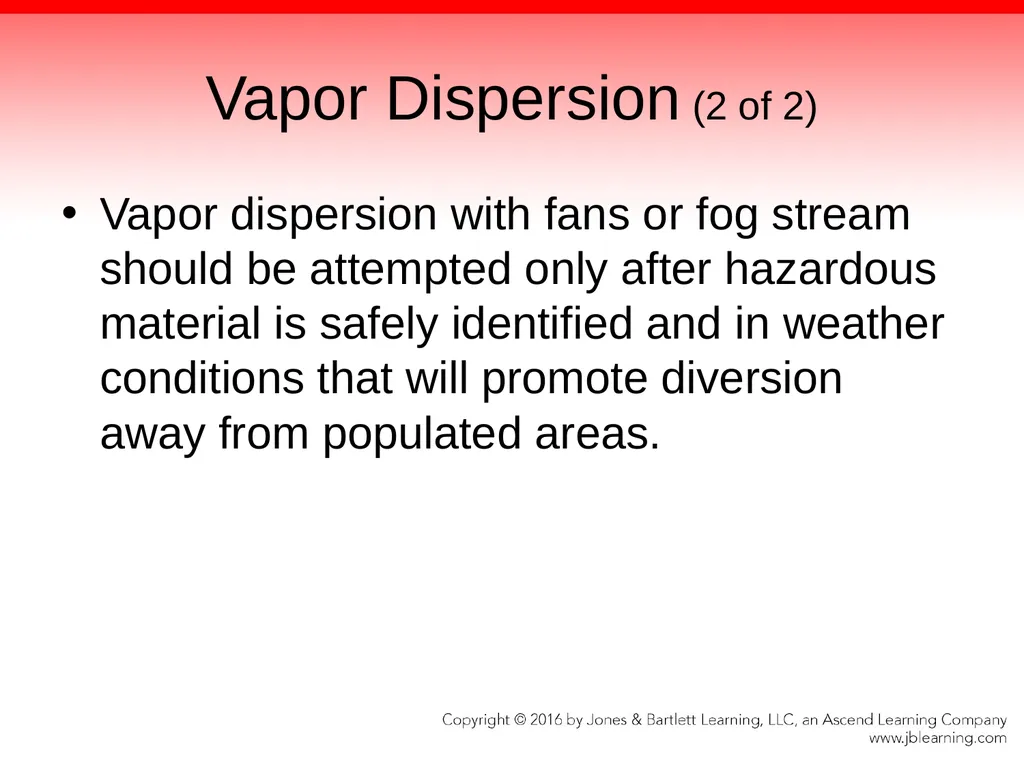 Vapor Dispersion (2 of 2)

• Vapor dispersion with fans or fog stream should be attempted only after hazardous material is safely identified and in weather conditions that will promote diversion away from populated areas.

Copyright © 2016 by Jones & Bartlett Learning, LLC, an Ascend Learning Company
www.jblearning.com